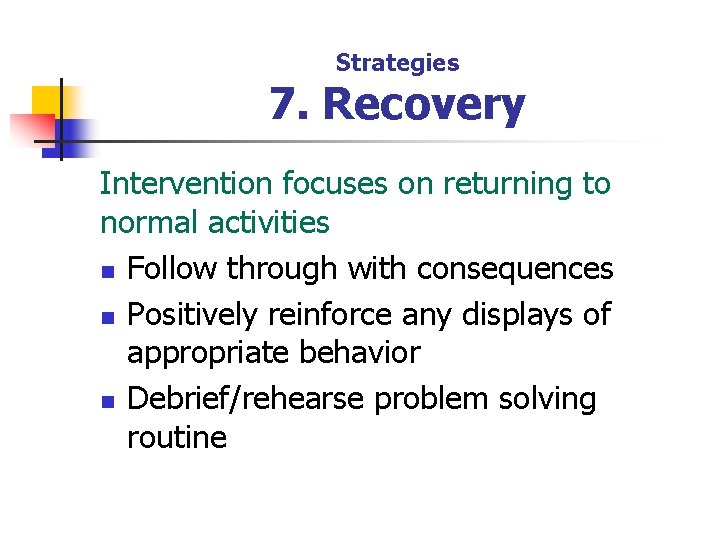 Strategies
7. Recovery

Intervention focuses on returning to normal activities

- Follow through with consequences
- Positively reinforce any displays of appropriate behavior
- Debrief/rehearse problem solving routine